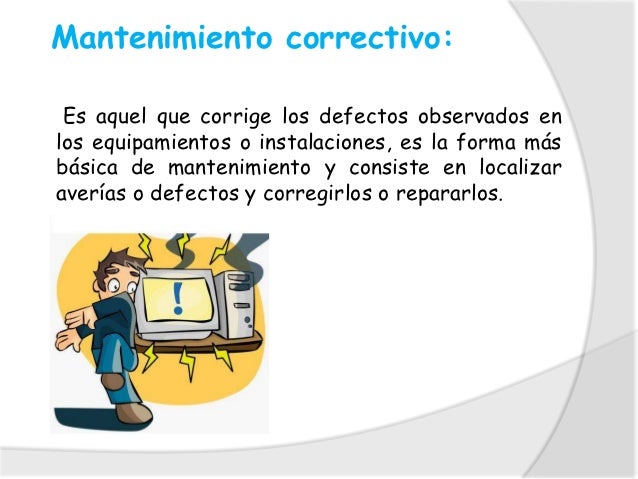 Mantenimiento correctivo:

Es aquel que corrige los defectos observados en los equipamientos o instalaciones, es la forma más básica de mantenimiento y consiste en localizar averías o defectos y corregirlos o repararlos.

!